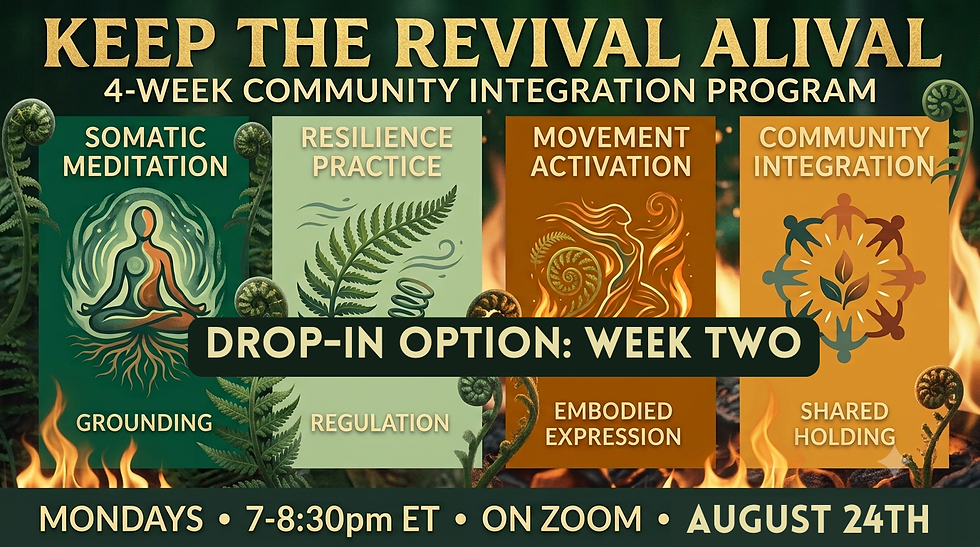 KEEP THE REVIVAL ALIVAL
4-WEEK COMMUNITY INTEGRATION PROGRAM

SOMATIC MEDITATION

GROUNDING

RESILIENCE PRACTICE

REGULATION

MOVEMENT ACTIVATION

EMBODIED EXPRESSION

COMMUNITY INTEGRATION

SHARED HOLDING

DROP-IN OPTION: WEEK TWO

MONDAYS • 7-8:30pm ET • ON ZOOM • AUGUST 24TH